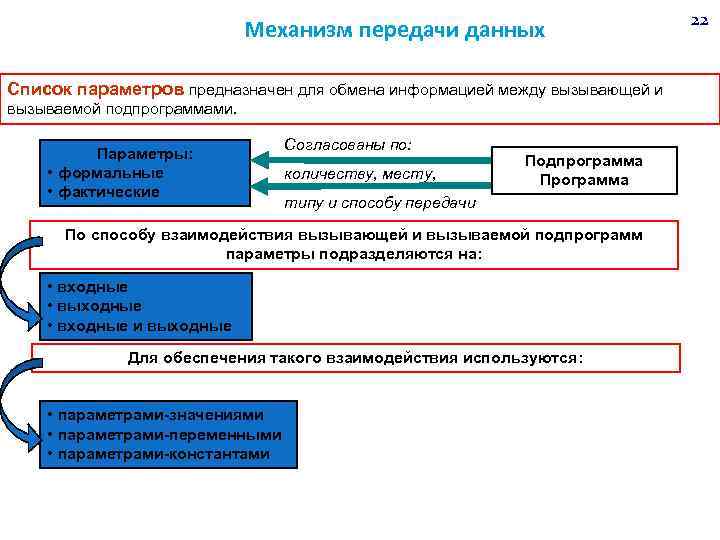 Механизм передачи данных

22

Список параметров предназначен для обмена информацией между вызывающей и вызываемой подпрограммами.

Параметры:
• формальные
• фактические

Согласованы по:
количеству, месту,
типу и способу передачи

Подпрограмма
Программа

По способу взаимодействия вызывающей и вызываемой подпрограмм параметры подразделяются на:

• входные
• выходные
• входные и выходные

Для обеспечения такого взаимодействия используются:

• параметрами-значениями
• параметрами-переменными
• параметрами-константами